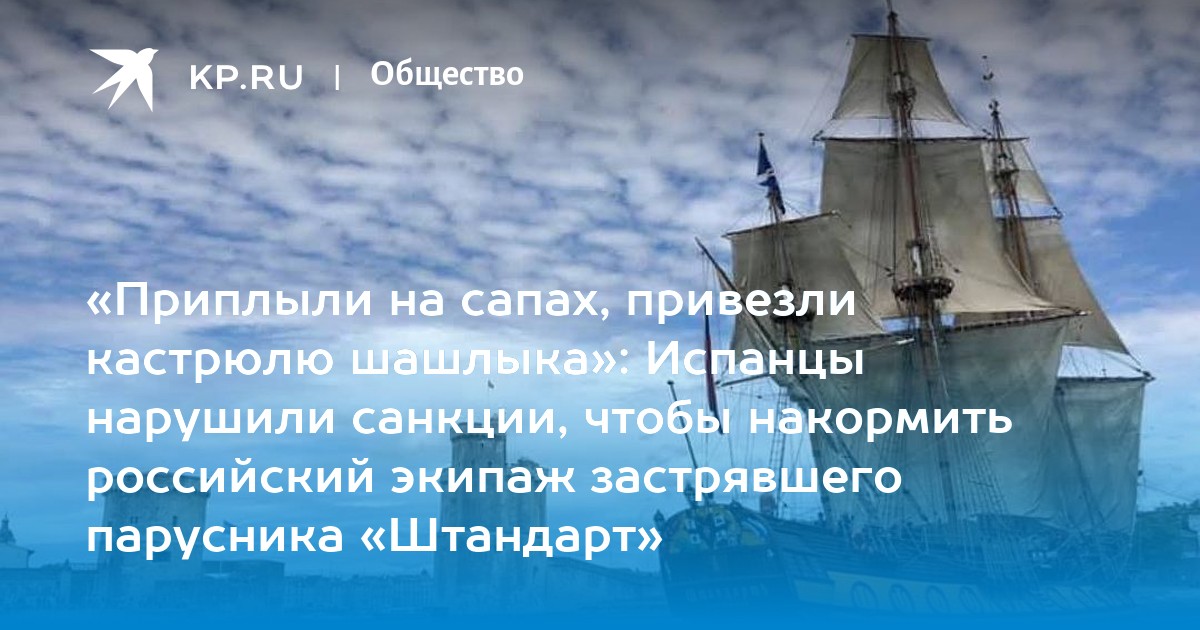 KP.RU | Общество

«Приплыли на сапах, привезли кастрюлю шашлыка»: Испанцы нарушили санкции, чтобы накормить российский экипаж застрявшего парусника «Штандарт»